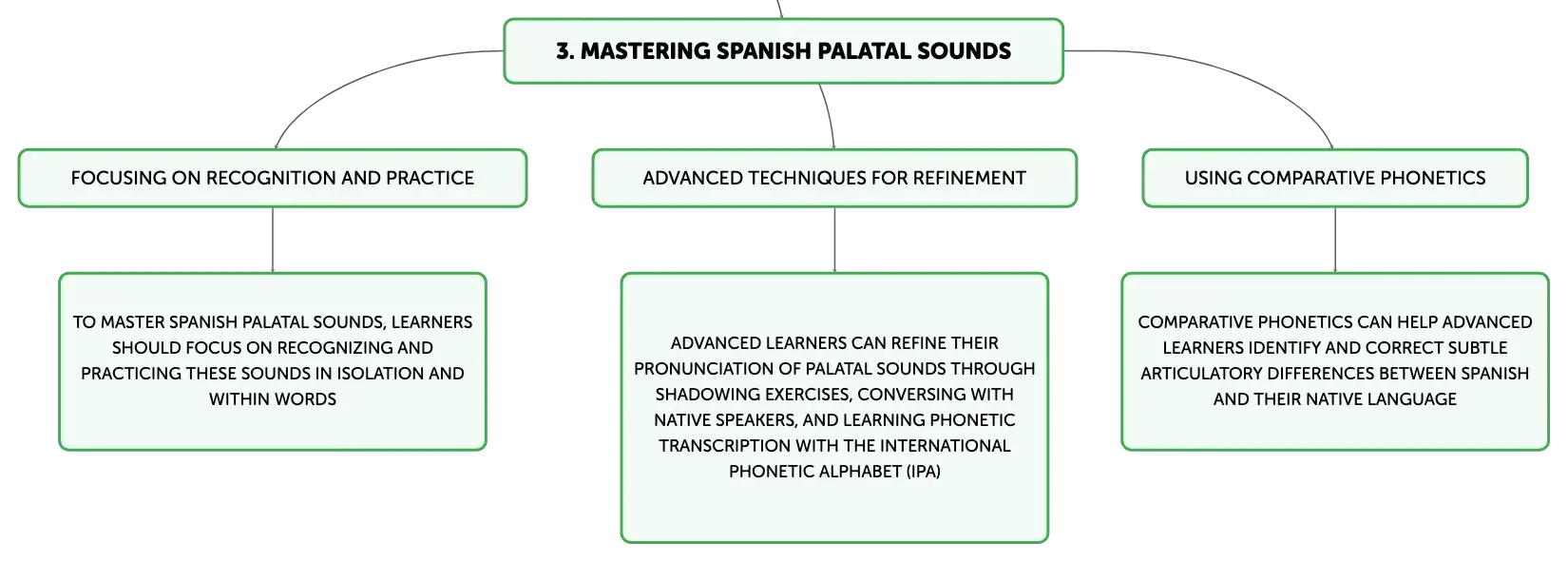 3. MASTERING SPANISH PALATAL SOUNDS

FOCUSING ON RECOGNITION AND PRACTICE

TO MASTER SPANISH PALATAL SOUNDS, LEARNERS SHOULD FOCUS ON RECOGNIZING AND PRACTICING THESE SOUNDS IN ISOLATION AND WITHIN WORDS

ADVANCED TECHNIQUES FOR REFINEMENT

ADVANCED LEARNERS CAN REFINE THEIR PRONUNCIATION OF PALATAL SOUNDS THROUGH SHADOWING EXERCISES, CONVERSING WITH NATIVE SPEAKERS, AND LEARNING PHONETIC TRANSCRIPTION WITH THE INTERNATIONAL PHONETIC ALPHABET (IPA)

USING COMPARATIVE PHONETICS

COMPARATIVE PHONETICS CAN HELP ADVANCED LEARNERS IDENTIFY AND CORRECT SUBTLE ARTICULATORY DIFFERENCES BETWEEN SPANISH AND THEIR NATIVE LANGUAGE